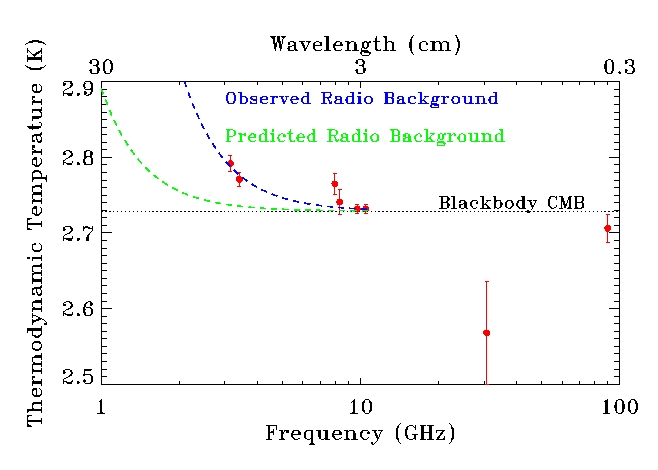 Wavelength (cm)
30
3
0.3
Thermodynamic Temperature (K)
2.9
2.8
2.7
2.6
2.5
Observed Radio Background
Predicted Radio Background
Blackbody CMB
1
10
100
Frequency (GHz)